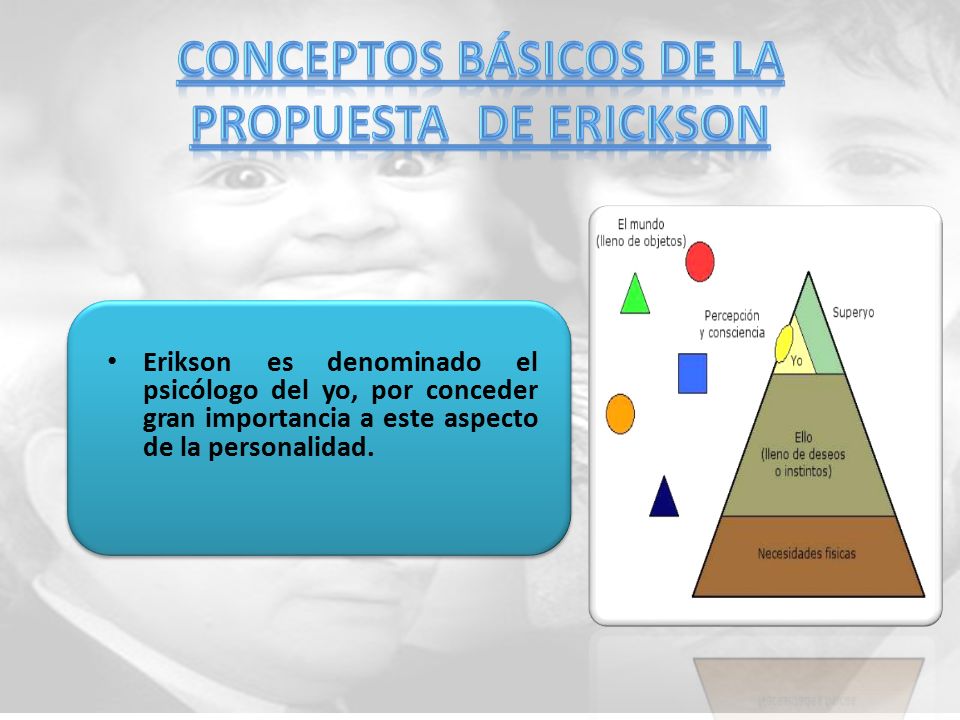 CONCEPTOS BÁSICOS DE LA PROPUESTA DE ERICKSON

• Erikson es denominado el psicólogo del yo, por conceder gran importancia a este aspecto de la personalidad.

El mundo
(lleno de objetos)

Percepción
y consciencia

Superyo

Yo

Ello
(lleno de deseos
o instintos)

Necesidades físicas